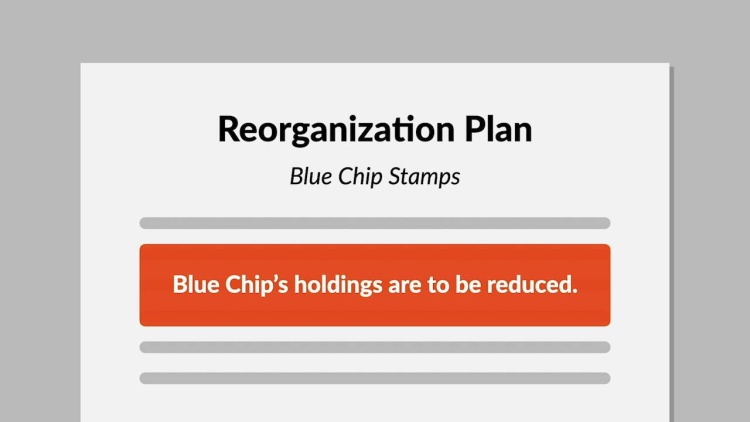 Reorganization Plan

Blue Chip Stamps

Blue Chip's holdings are to be reduced.